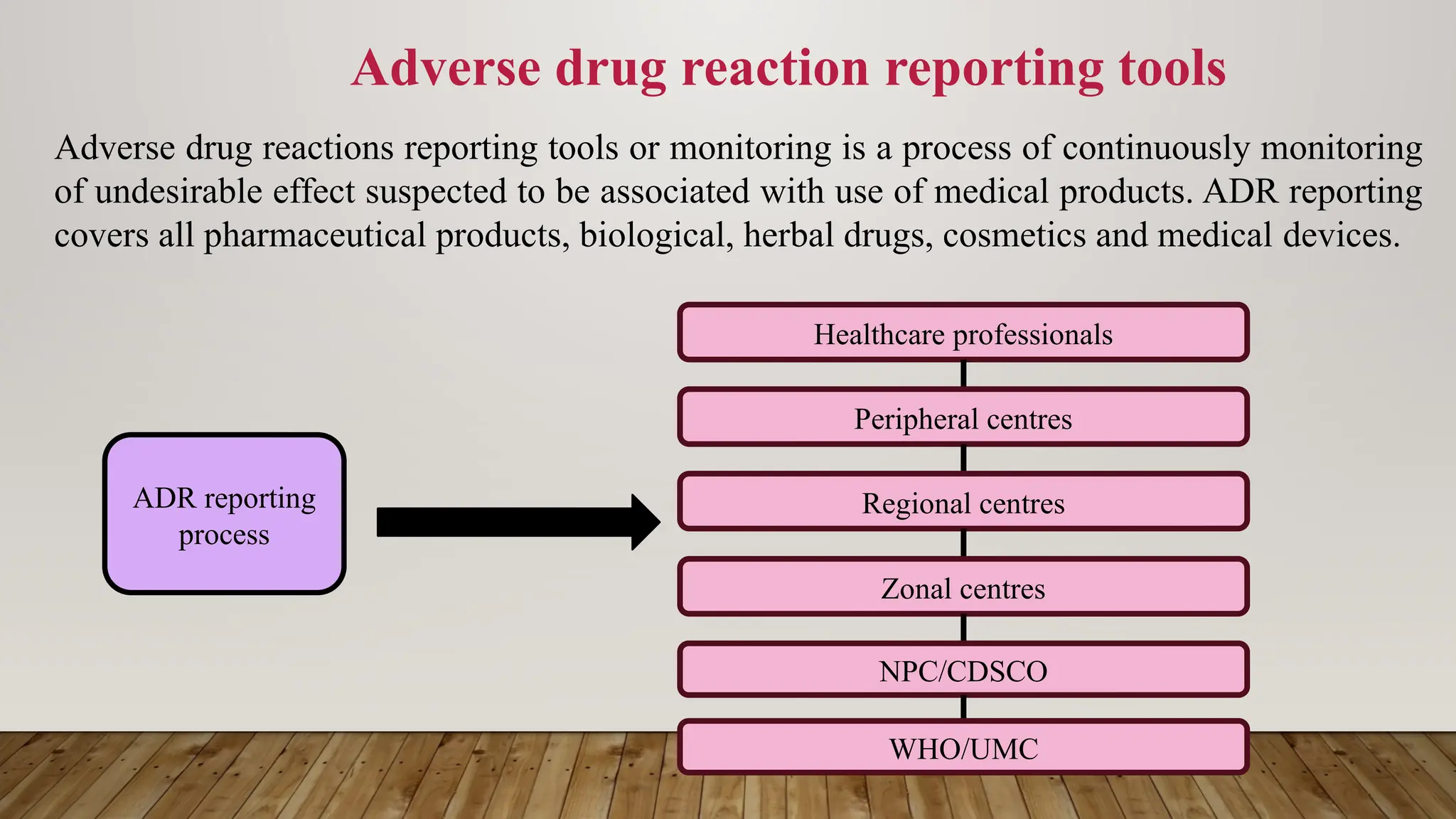 Adverse drug reaction reporting tools

Adverse drug reactions reporting tools or monitoring is a process of continuously monitoring of undesirable effect suspected to be associated with use of medical products. ADR reporting covers all pharmaceutical products, biological, herbal drugs, cosmetics and medical devices.

ADR reporting process

Healthcare professionals

Peripheral centres

Regional centres

Zonal centres

NPC/CDSCO

WHO/UMC